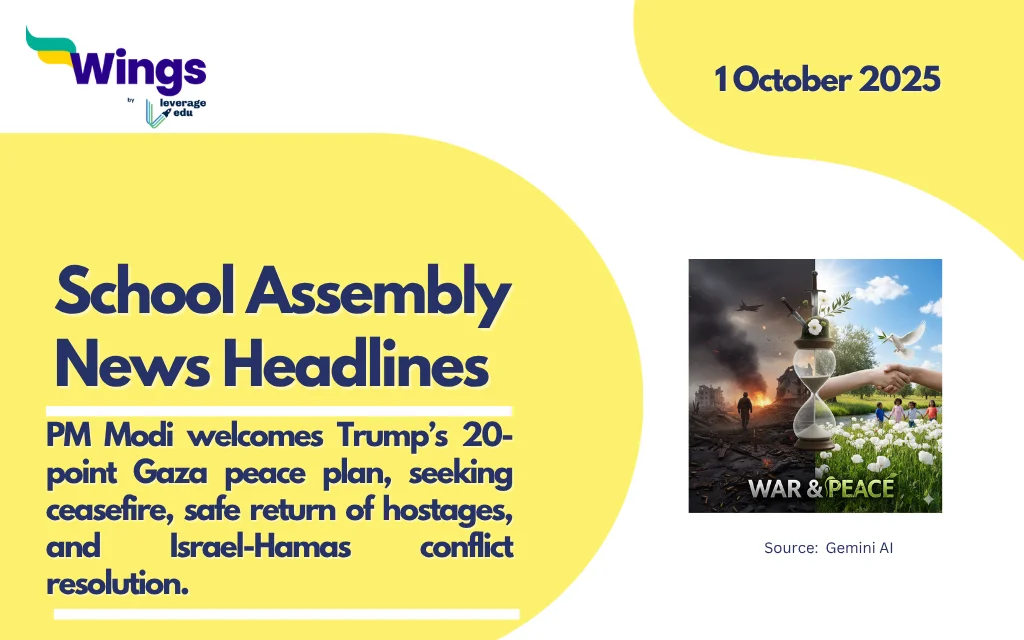 Wings
by leverage edu

1 October 2025

School Assembly News Headlines

PM Modi welcomes Trump's 20-point Gaza peace plan, seeking ceasefire, safe return of hostages, and Israel-Hamas conflict resolution.

WAR & PEACE

Source: Gemini AI